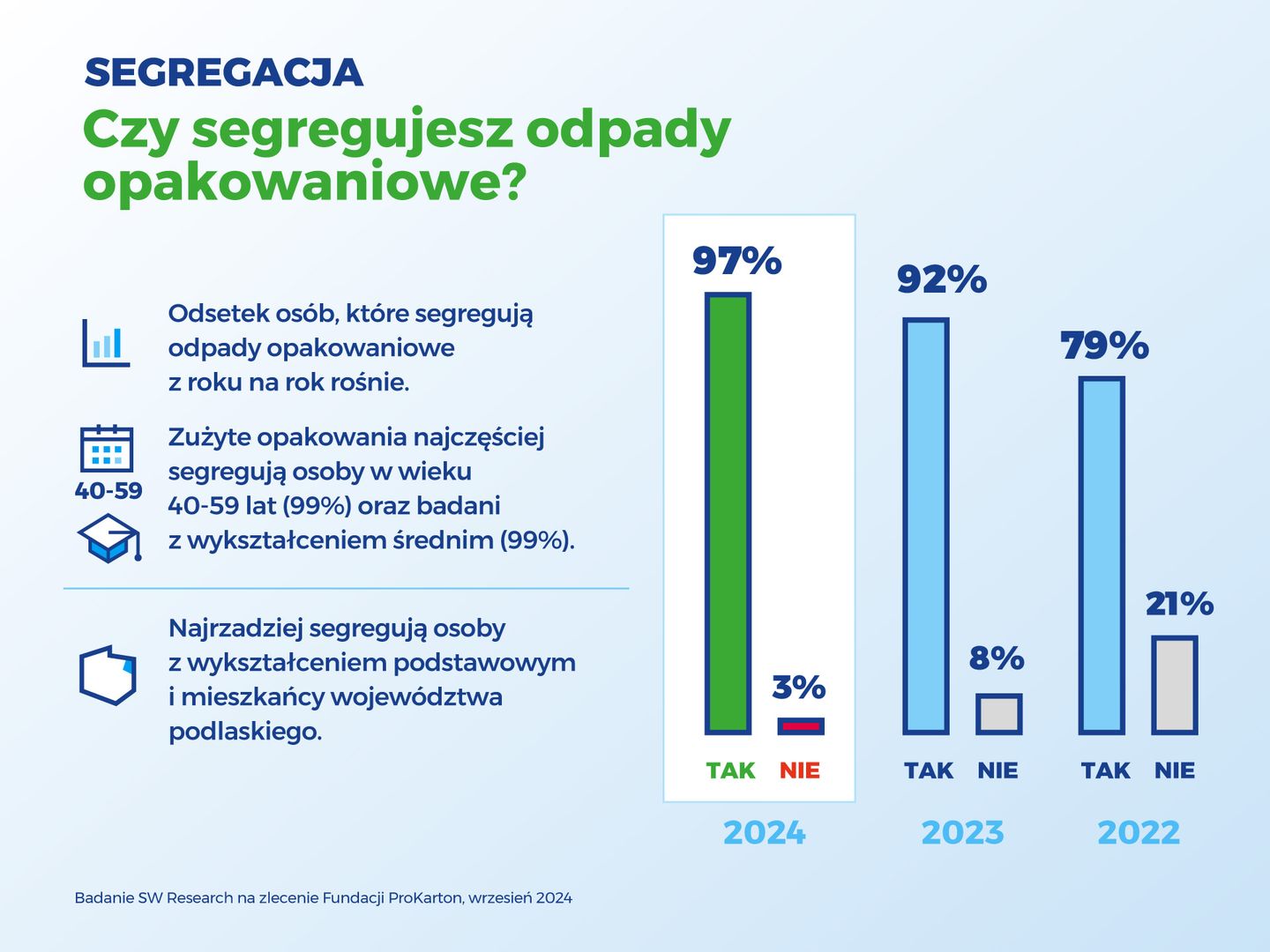 SEGREGACJA

Czy segregujesz odpady opakowaniowe?

Odsetek osób, które segregują odpady opakowaniowe z roku na rok rośnie.

40-59

Zużyte opakowania najczęściej segregują osoby w wieku 40-59 lat (99%) oraz badani z wykształceniem średnim (99%).

Najrzadziej segregują osoby z wykształceniem podstawowym i mieszkańcy województwa podlaskiego.

97%
3%
TAK NIE
2024

92%
8%
TAK NIE
2023

79%
21%
TAK NIE
2022

Badanie SW Research na zlecenie Fundacji ProKarton, wrzesień 2024